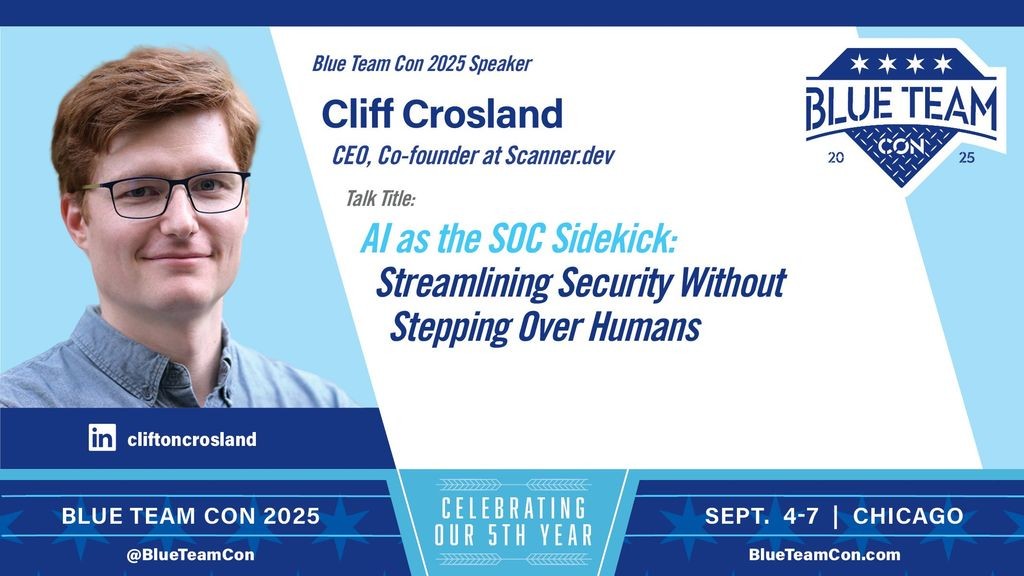 Blue Team Con 2025 Speaker

Cliff Crosland

CEO, Co-founder at Scanner.dev

Talk Title:

AI as the SOC Sidekick: Streamlining Security Without Stepping Over Humans

BLUE TEAM CON 20 25

in cliftoncrosland

BLUE TEAM CON 2025

@BlueTeamCon

CELEBRATING OUR 5TH YEAR

SEPT. 4-7 | CHICAGO

BlueTeamCon.com